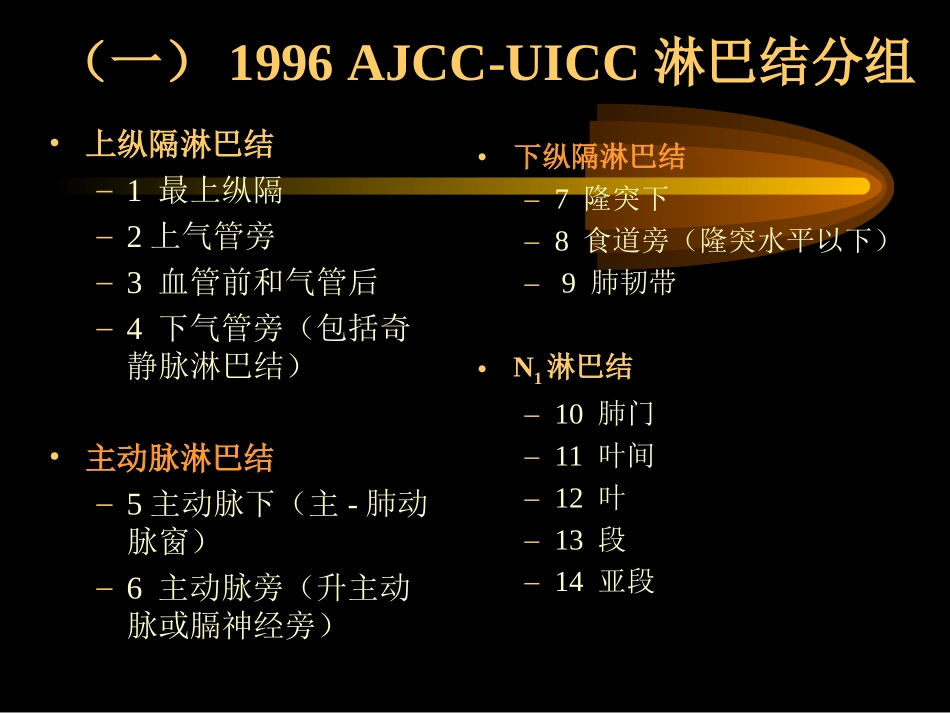 （一） 1996 AJCC-UICC 淋巴结分组

• 上纵隔淋巴结
– 1 最上纵隔
– 2 上气管旁
– 3 血管前和气管后
– 4 下气管旁（包括奇静脉淋巴结）

• 主动脉淋巴结
– 5 主动脉下（主 - 肺动脉窗）
– 6 主动脉旁（升主动脉或膈神经旁）

• 下纵隔淋巴结
– 7 隆突下
– 8 食道旁（隆突水平以下）
– 9 肺韧带

• $N_1$ 淋巴结
– 10 肺门
– 11 叶间
– 12 叶
– 13 段
– 14 亚段